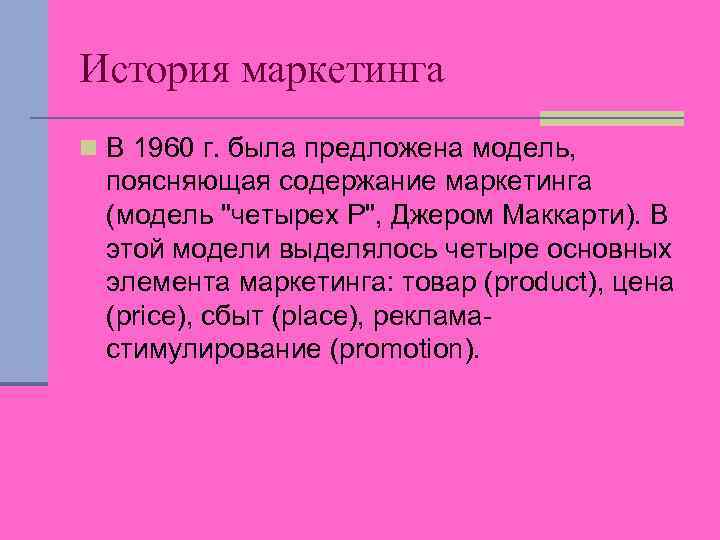 История маркетинга

В 1960 г. была предложена модель, поясняющая содержание маркетинга (модель "четырех Р", Джером Маккарти). В этой модели выделялось четыре основных элемента маркетинга: товар (product), цена (price), сбыт (place), реклама-стимулирование (promotion).